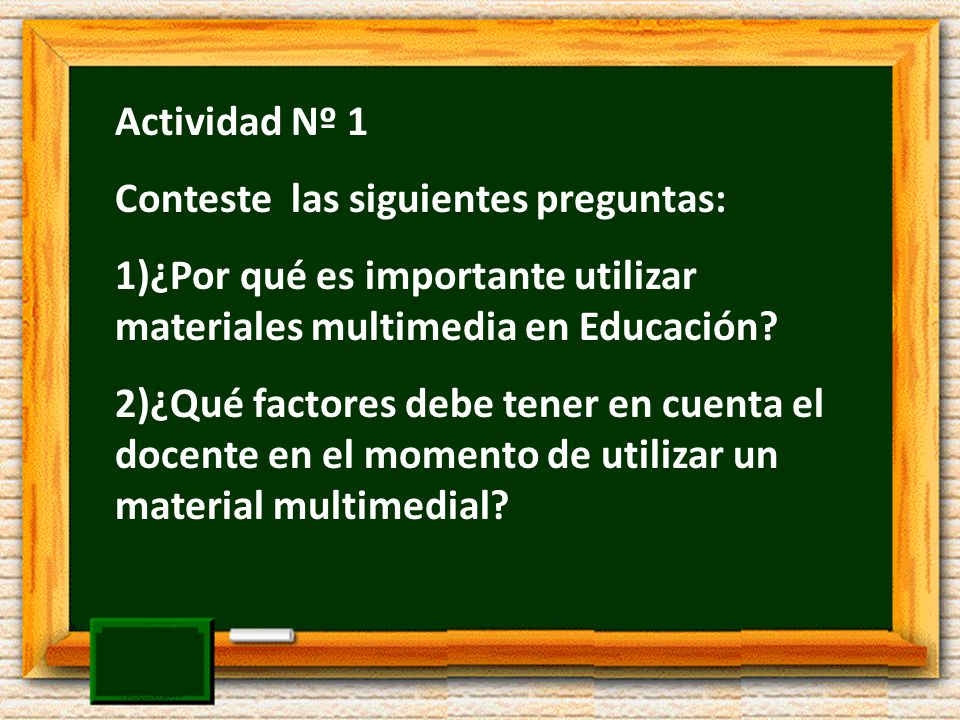 Actividad Nº 1

Conteste las siguientes preguntas:

1)¿Por qué es importante utilizar materiales multimedia en Educación?

2)¿Qué factores debe tener en cuenta el docente en el momento de utilizar un material multimedial?